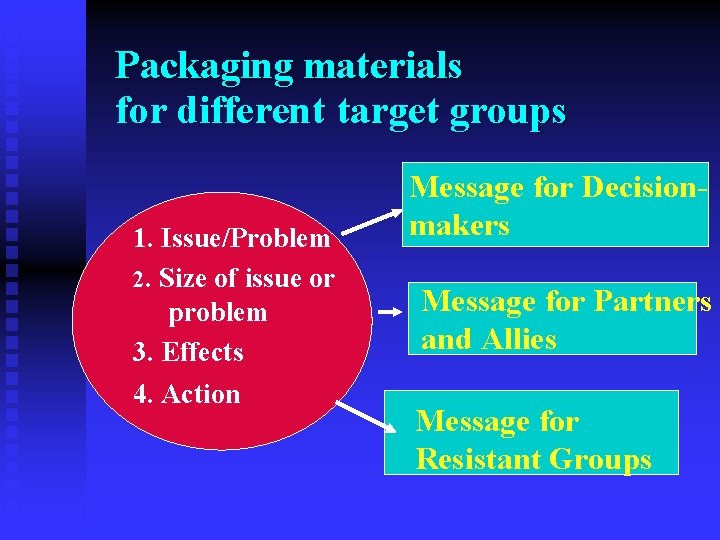 Packaging materials
for different target groups

1. Issue/Problem
2. Size of issue or problem
3. Effects
4. Action

Message for Decision-makers

Message for Partners and Allies

Message for Resistant Groups